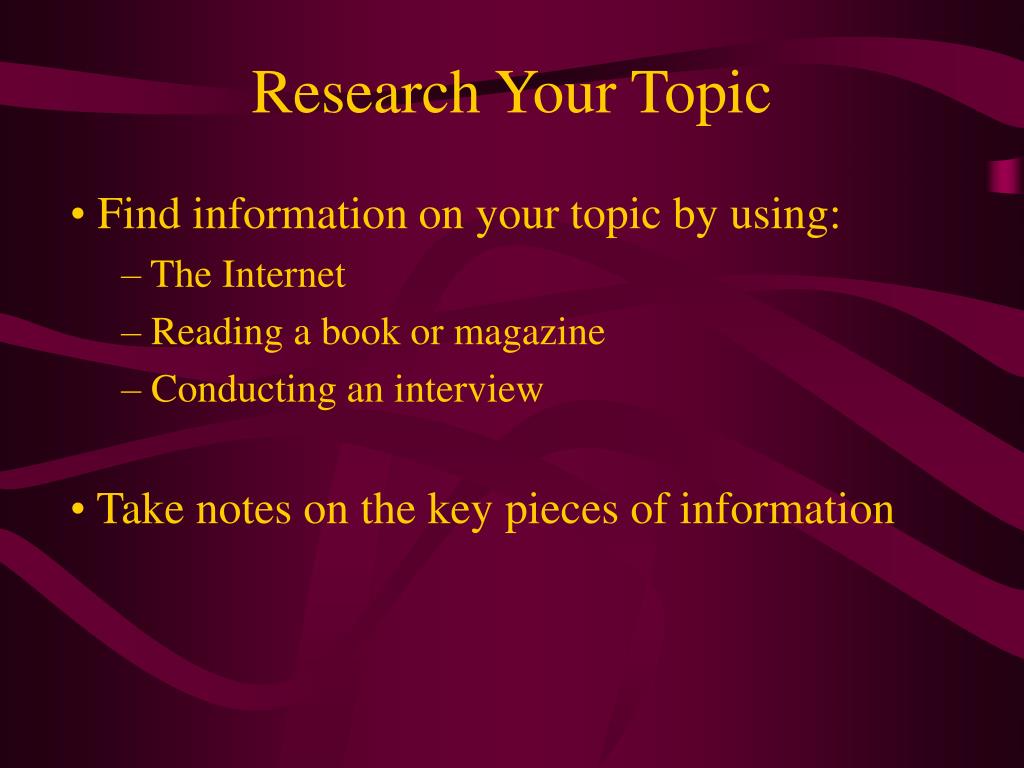 Research Your Topic

• Find information on your topic by using:
– The Internet
– Reading a book or magazine
– Conducting an interview

• Take notes on the key pieces of information